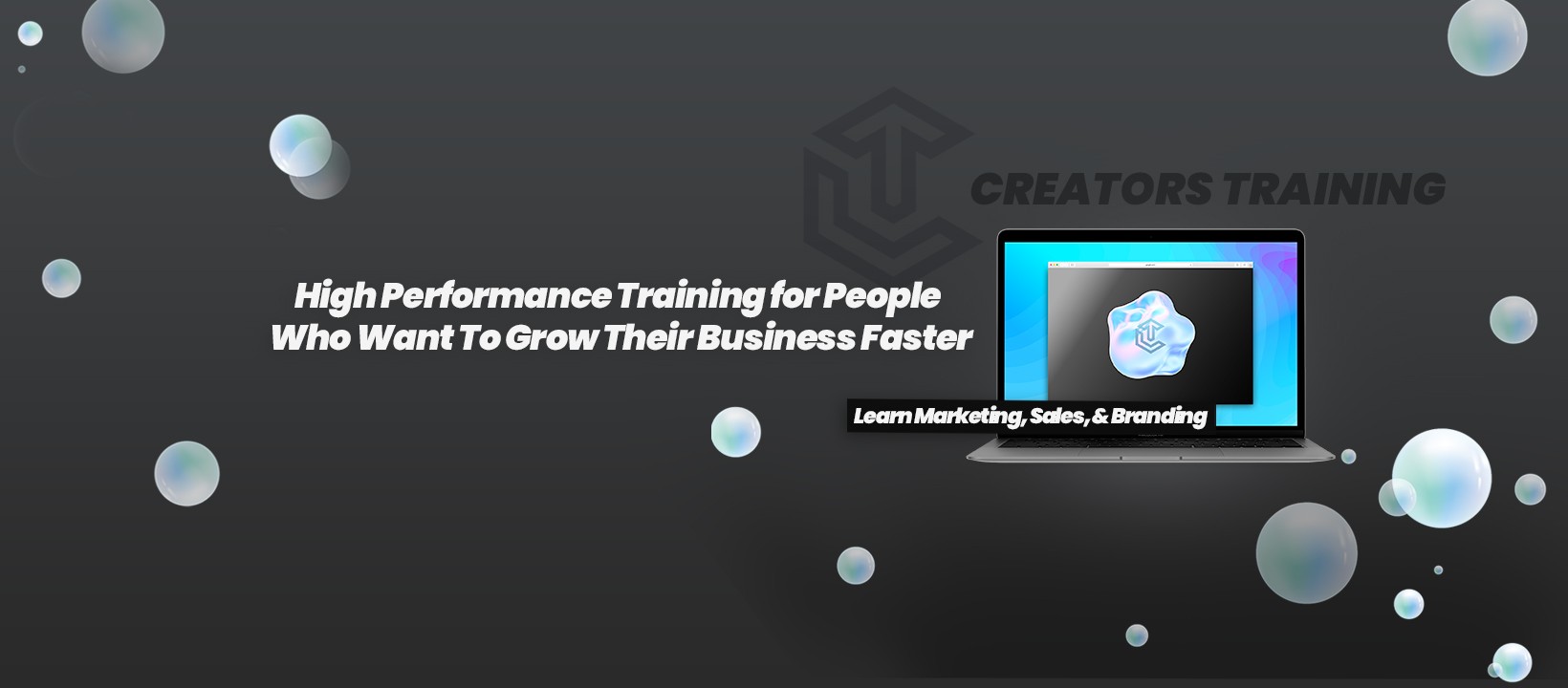 CREATORS TRAINING

High Performance Training for People Who Want To Grow Their Business Faster

Learn Marketing, Sales, & Branding